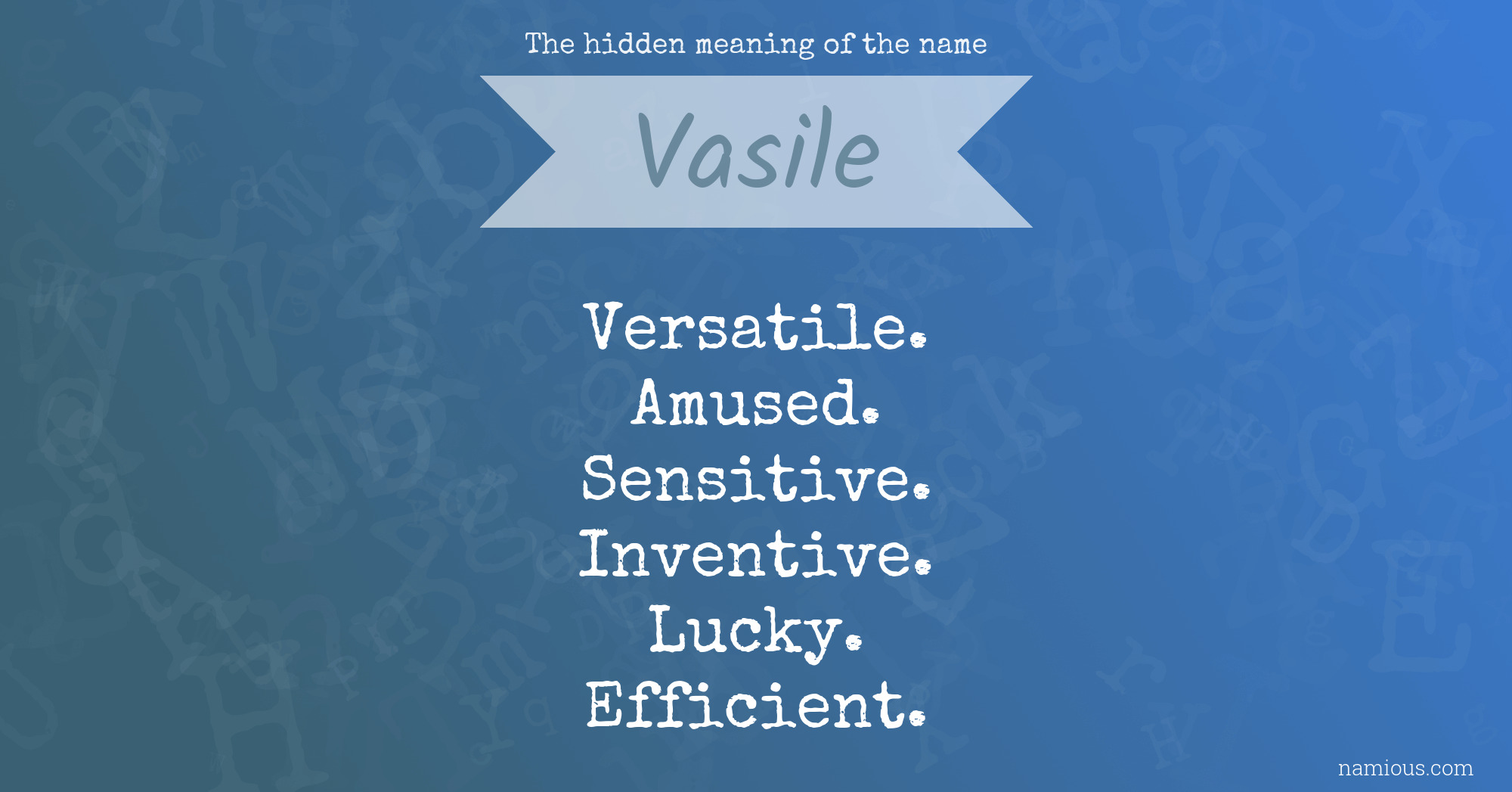 The hidden meaning of the name

Vasile

Versatile.
Amused.
Sensitive.
Inventive.
Lucky.
Efficient.

namious.com